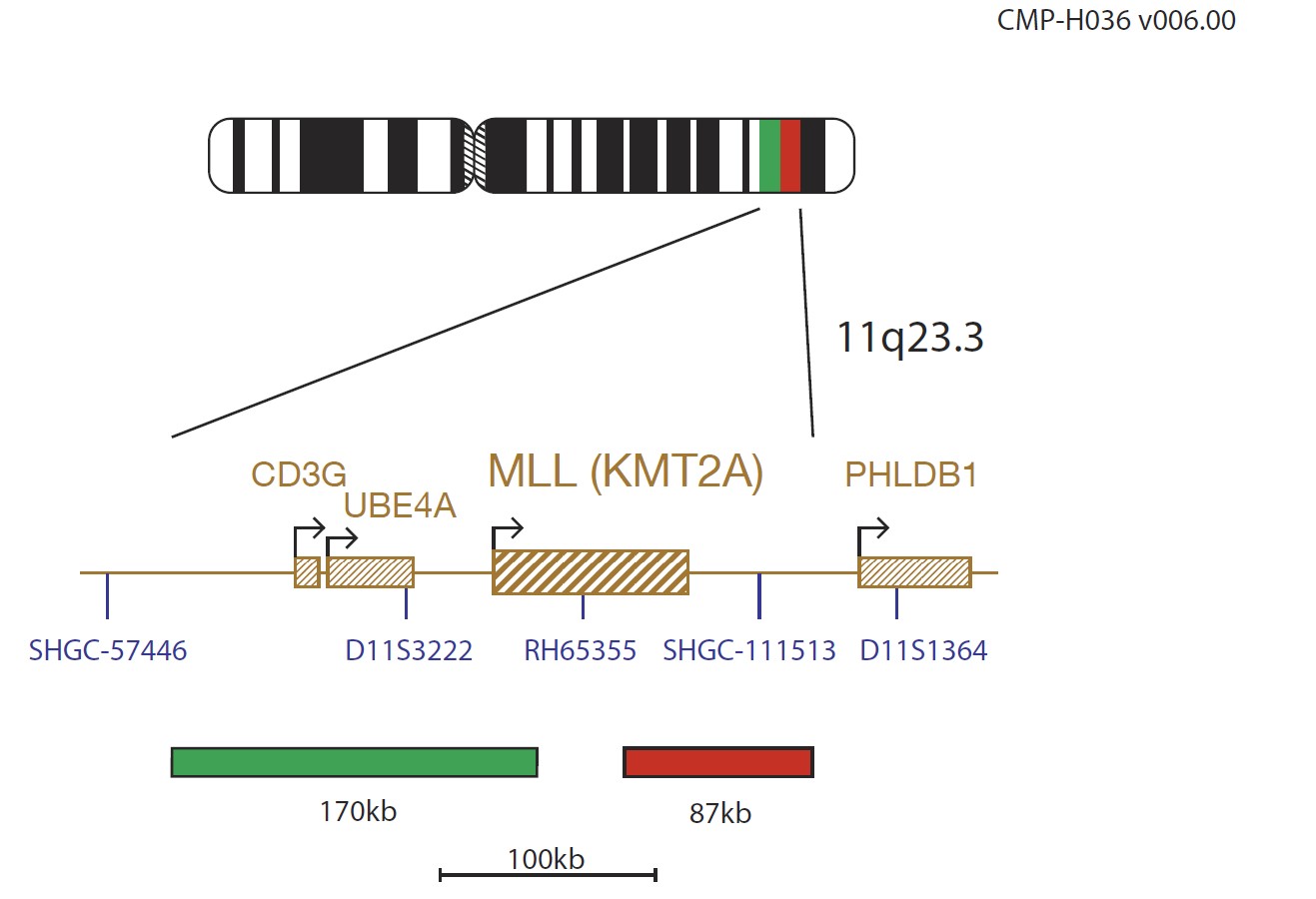 CMP-H036 v006.00

11q23.3

CD3G
UBE4A
MLL (KMT2A)
PHLDB1

SHGC-57446
D11S3222
RH65355
SHGC-111513
D11S1364

170kb
87kb

100kb